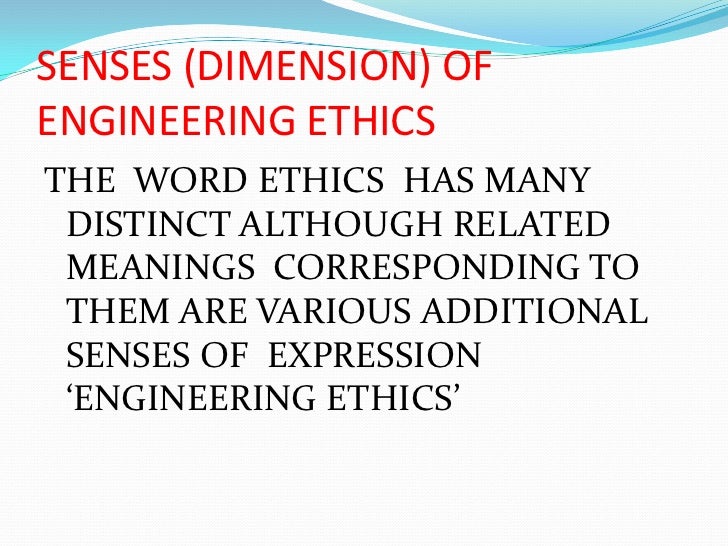 SENSES (DIMENSION) OF ENGINEERING ETHICS

THE WORD ETHICS HAS MANY DISTINCT ALTHOUGH RELATED MEANINGS CORRESPONDING TO THEM ARE VARIOUS ADDITIONAL SENSES OF EXPRESSION ‘ENGINEERING ETHICS’